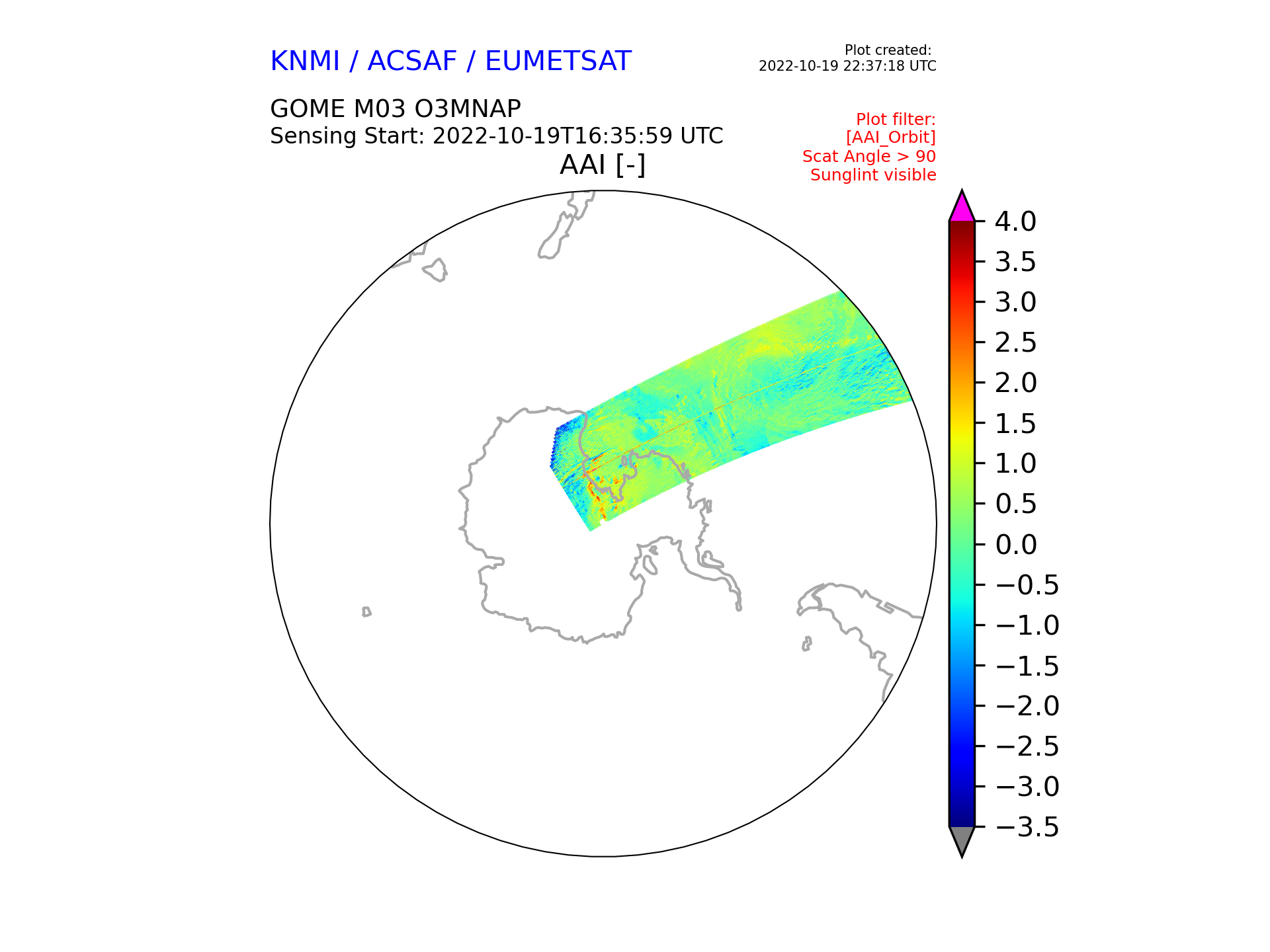 KNMI / ACSAF / EUMETSAT

Plot created:
2022-10-19 22:37:18 UTC

GOME M03 O3MNAP
Sensing Start: 2022-10-19T16:35:59 UTC

Plot filter:
[AAI_Orbit]
Scat Angle > 90
Sunglint visible

AAI [-]

4.0
3.5
3.0
2.5
2.0
1.5
1.0
0.5
0.0
−0.5
−1.0
−1.5
−2.0
−2.5
−3.0
−3.5